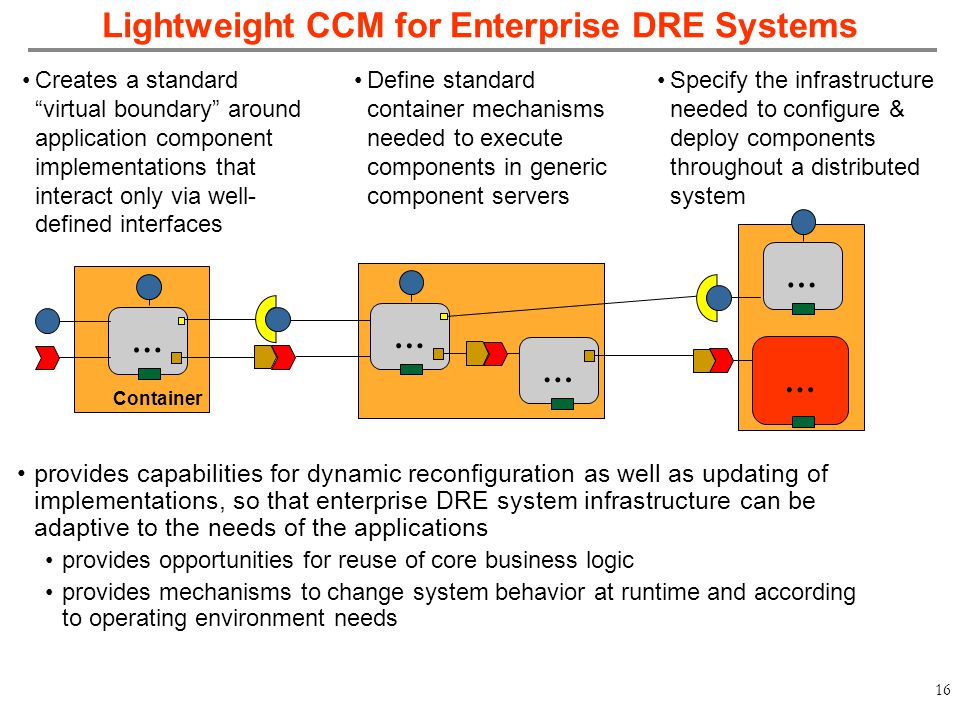 Lightweight CCM for Enterprise DRE Systems

• Creates a standard “virtual boundary” around application component implementations that interact only via well-defined interfaces

• Define standard container mechanisms needed to execute components in generic component servers

• Specify the infrastructure needed to configure & deploy components throughout a distributed system

...

Container

...

...

...

...

• provides capabilities for dynamic reconfiguration as well as updating of implementations, so that enterprise DRE system infrastructure can be adaptive to the needs of the applications

• provides opportunities for reuse of core business logic

• provides mechanisms to change system behavior at runtime and according to operating environment needs

16